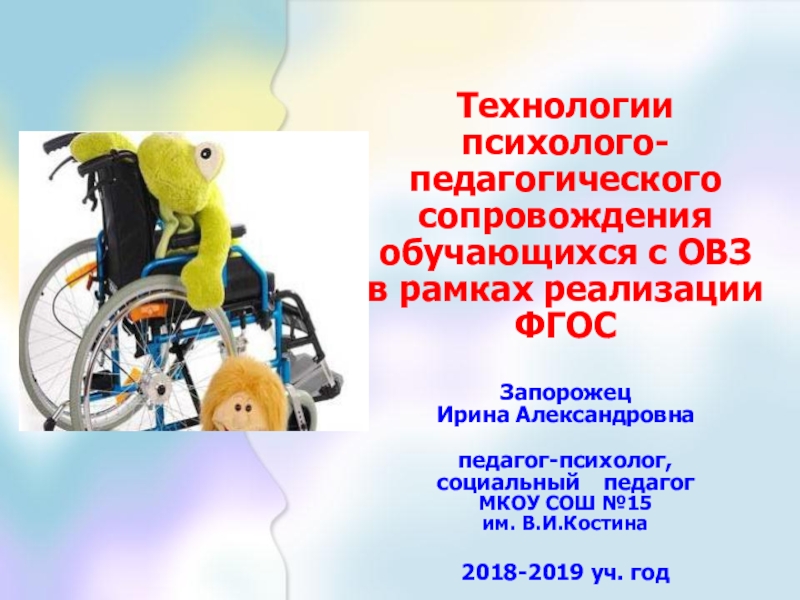 Технологии психолого-педагогического сопровождения обучающихся с ОВЗ в рамках реализации ФГОС

Запорожец
Ирина Александровна

педагог-психолог,
социальный педагог
МКОУ СОШ №15
им. В.И.Костина

2018-2019 уч. год